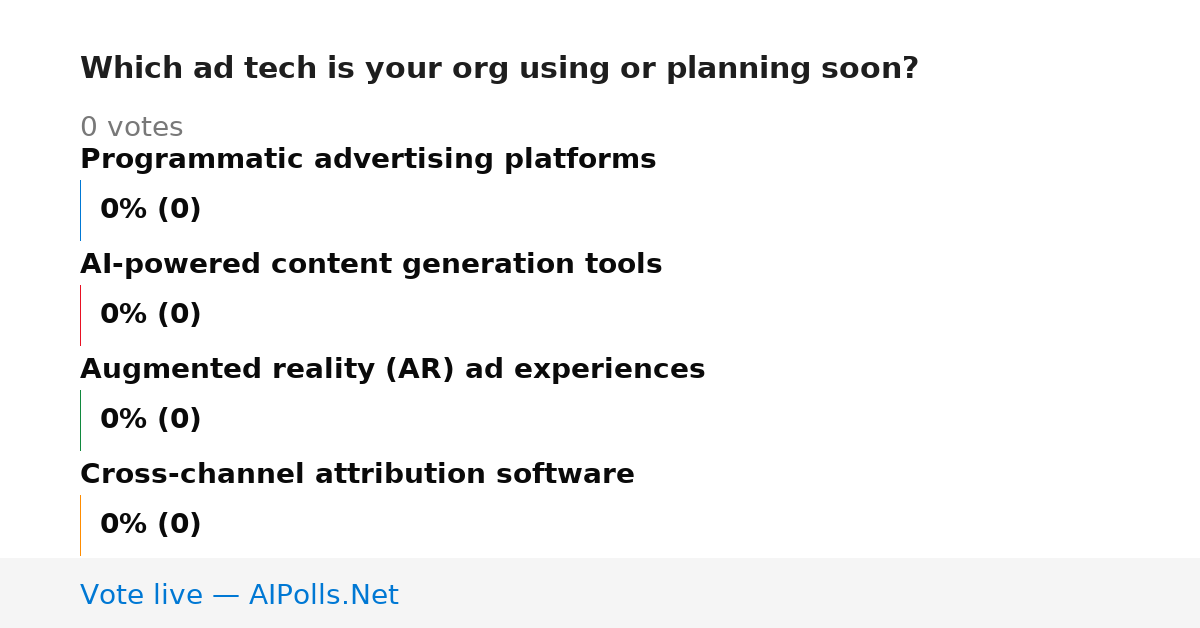 Which ad tech is your org using or planning soon?

0 votes

Programmatic advertising platforms

0% (0)

AI-powered content generation tools

0% (0)

Augmented reality (AR) ad experiences

0% (0)

Cross-channel attribution software

0% (0)

Vote live — AIPolls.Net